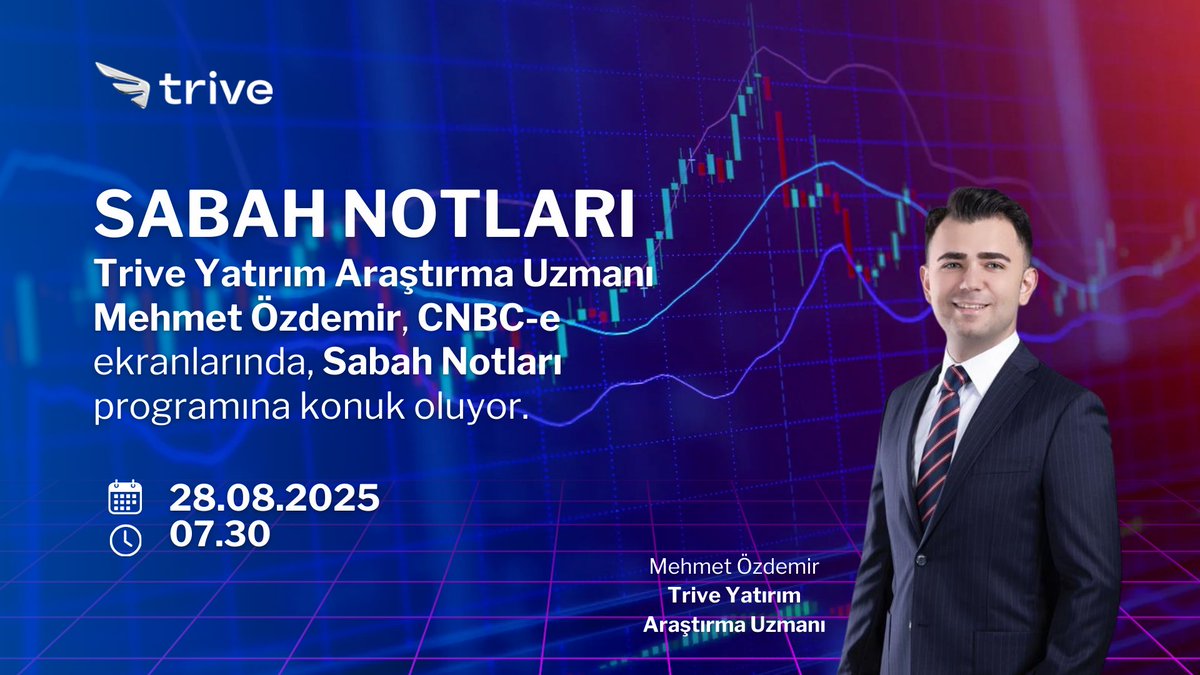 trive

SABAH NOTLARI

Trive Yatırım Araştırma Uzmanı Mehmet Özdemir, CNBC-e ekranlarında, Sabah Notları programına konuk oluyor.

28.08.2025
07.30

Mehmet Özdemir
Trive Yatırım Araştırma Uzmanı